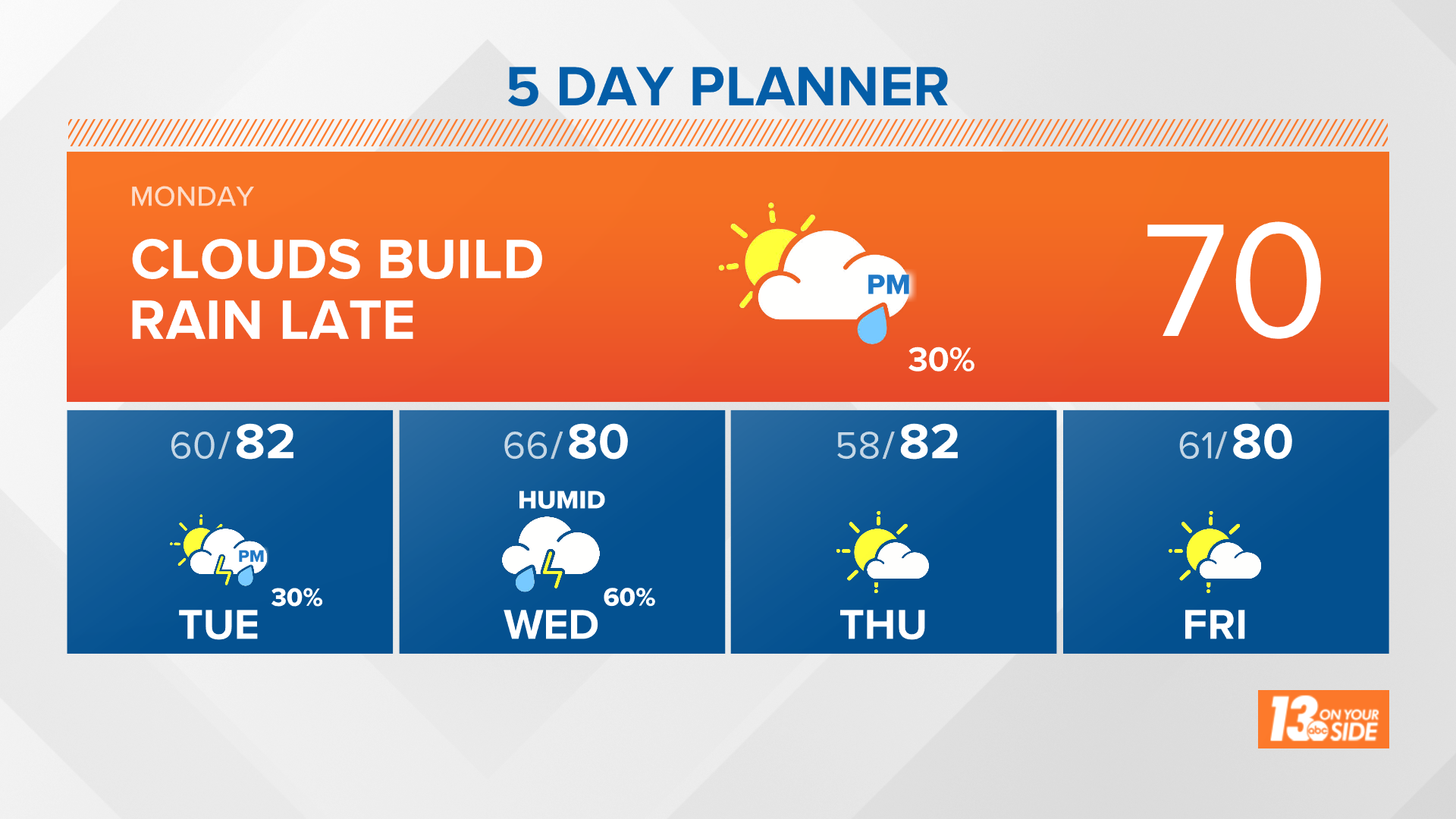 5 DAY PLANNER

MONDAY

CLOUDS BUILD RAIN LATE

PM

30%

70

60/82

PM

30%

TUE

66/80

HUMID

60%

WED

58/82

THU

61/80

FRI

13 abc ON YOUR SIDE